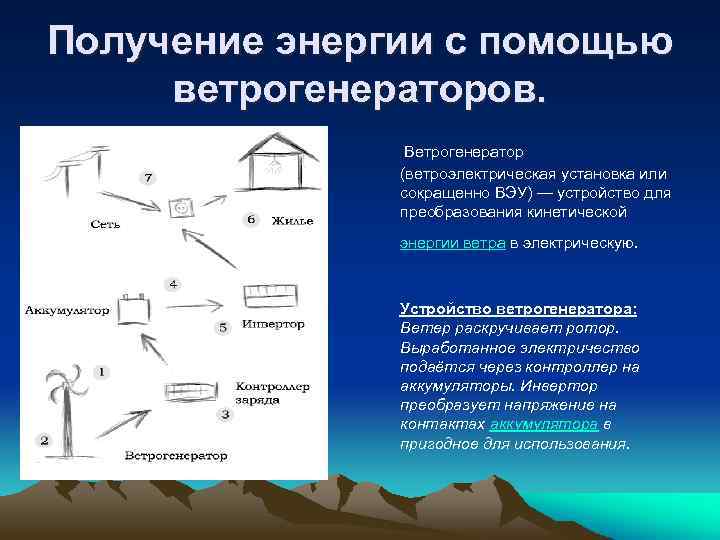 Получение энергии с помощью ветрогенераторов.

7
Сеть
6 Жилье
4
Аккумулятор
5 Инвертор
1
Контроллер заряда
3
2
Ветрогенератор

Ветрогенератор (ветроэлектрическая установка или сокращенно ВЭУ) — устройство для преобразования кинетической

энергии ветра в электрическую.

Устройство ветрогенератора: Ветер раскручивает ротор. Выработанное электричество подаётся через контроллер на аккумуляторы. Инвертор преобразует напряжение на контактах аккумулятора в пригодное для использования.